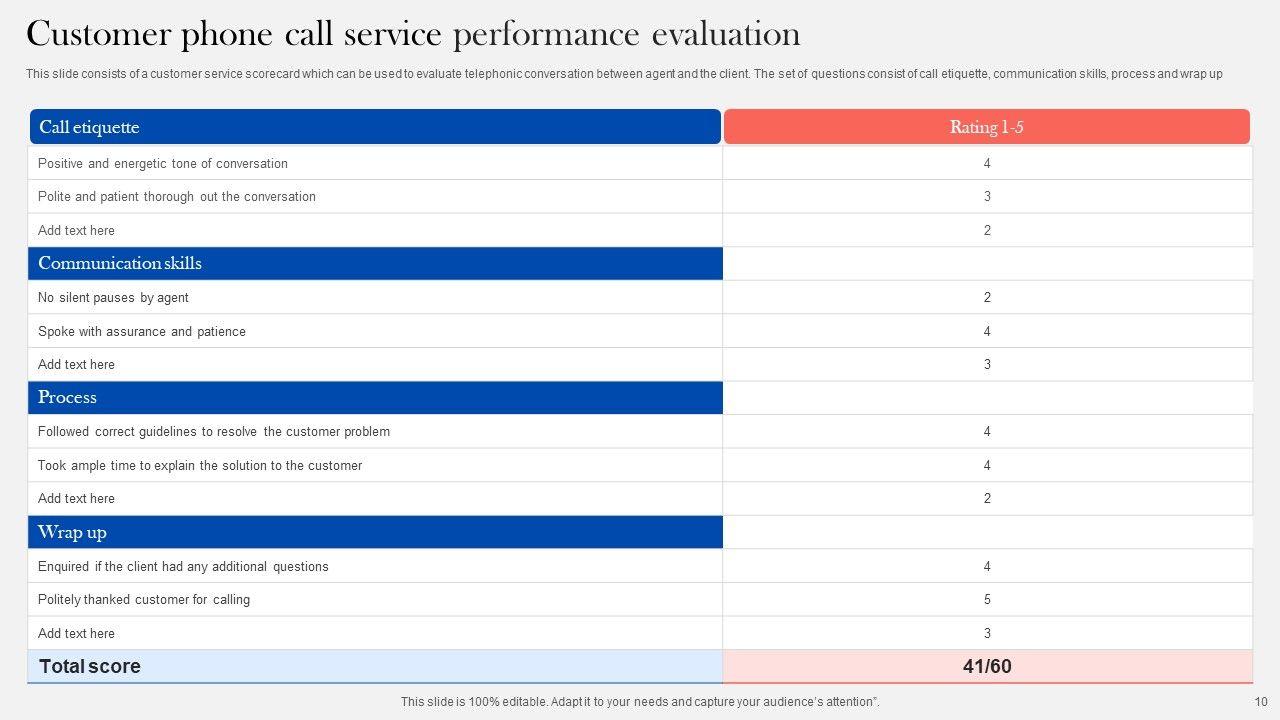 Customer phone call service performance evaluation

This slide consists of a customer service scorecard which can be used to evaluate telephonic conversation between agent and the client. The set of questions consist of call etiquette, communication skills, process and wrap up

| Call etiquette | Rating 1-5 |
|---|---|
| Positive and energetic tone of conversation | 4 |
| Polite and patient thorough out the conversation | 3 |
| Add text here | 2 |
| Communication skills | |
| No silent pauses by agent | 2 |
| Spoke with assurance and patience | 4 |
| Add text here | 3 |
| Process | |
| Followed correct guidelines to resolve the customer problem | 4 |
| Took ample time to explain the solution to the customer | 4 |
| Add text here | 2 |
| Wrap up | |
| Enquired if the client had any additional questions | 4 |
| Politely thanked customer for calling | 5 |
| Add text here | 3 |
| Total score | 41/60 |

This slide is 100% editable. Adapt it to your needs and capture your audience's attention". 10